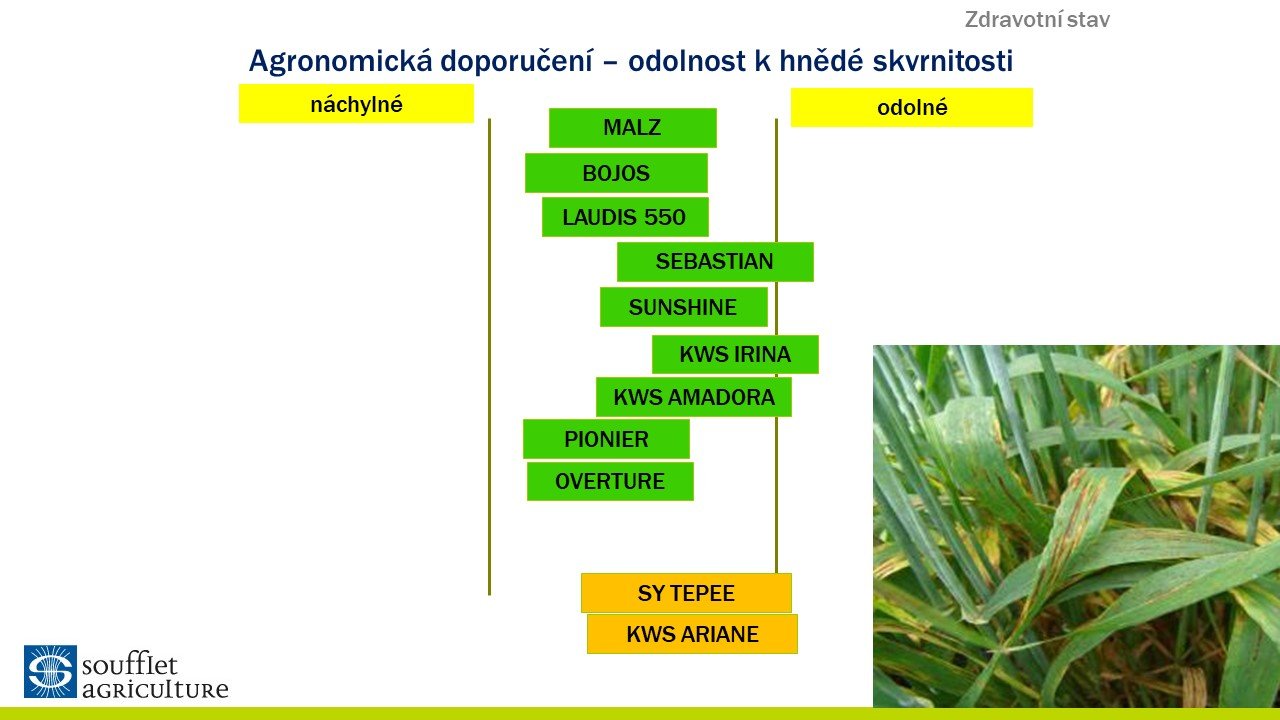 Zdravotní stav

Agronomická doporučení – odolnost k hnědé skvrnitosti

náchylné

odolné

MALZ

BOJOS

LAUDIS 550

SEBASTIAN

SUNSHINE

KWS IRINA

KWS AMADORA

PIONIER

OVERTURE

SY TEPEE

KWS ARIANE

soufflet agriculture